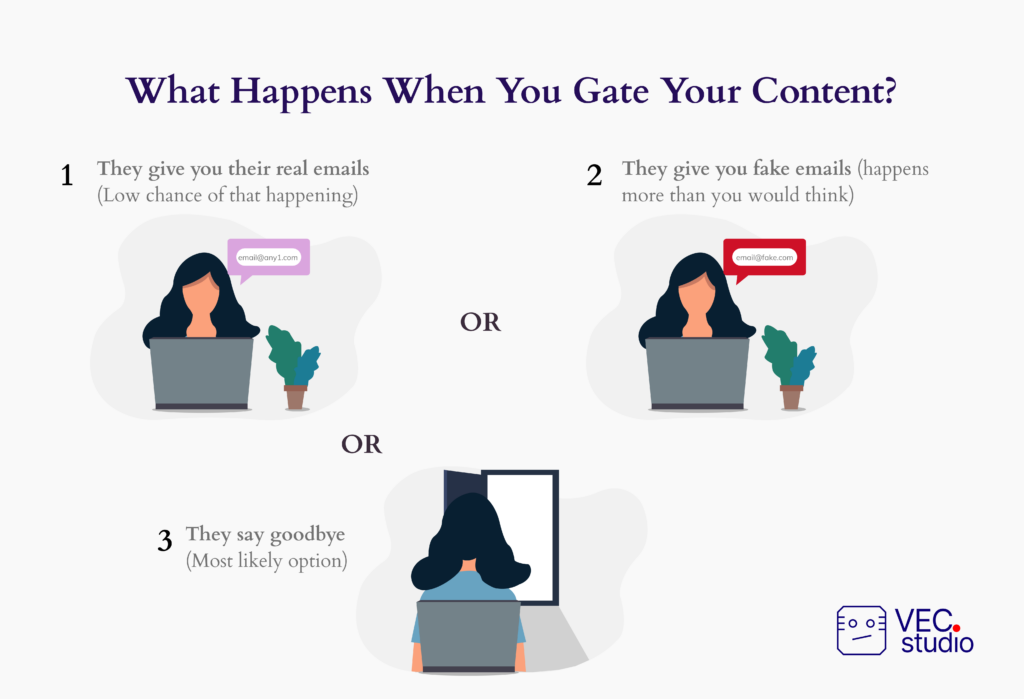 What Happens When You Gate Your Content?

1 They give you their real emails (Low chance of that happening)

email@any1.com

OR

2 They give you fake emails (happens more than you would think)

email@fake.com

OR

3 They say goodbye (Most likely option)

VEC. studio